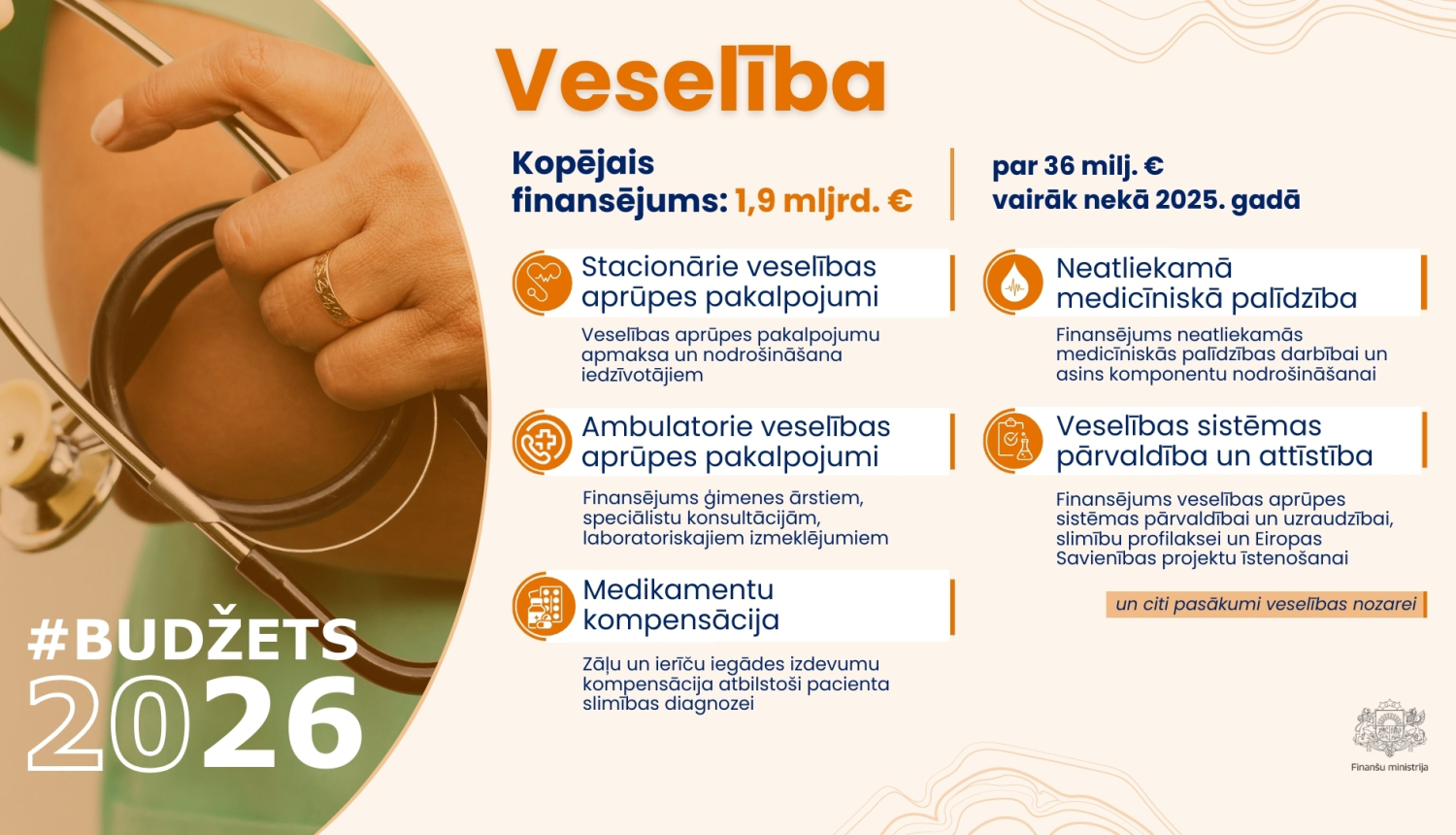 Veselība

Kopējais finansējums: 1,9 mljrd. €

par 36 milj. € vairāk nekā 2025. gadā

Stacionārie veselības aprūpes pakalpojumi

Veselības aprūpes pakalpojumu apmaksa un nodrošināšana iedzīvotājiem

Ambulatorie veselības aprūpes pakalpojumi

Finansējums ģimenes ārstiem, speciālistu konsultācijām, laboratoriskajiem izmeklējumiem

Medikamentu kompensācija

Zāļu un ierīču iegādes izdevumu kompensācija atbilstoši pacienta slimības diagnozei

Neatliekamā medicīniskā palīdzība

Finansējums neatliekamās medicīniskās palīdzības darbībai un asins komponentu nodrošināšanai

Veselības sistēmas pārvaldība un attīstība

Finansējums veselības aprūpes sistēmas pārvaldībai un uzraudzībai, slimību profilaksei un Eiropas Savienības projektu īstenošanai

un citi pasākumi veselības nozarei

#BUDŽETS 2026

Finanšu ministrija